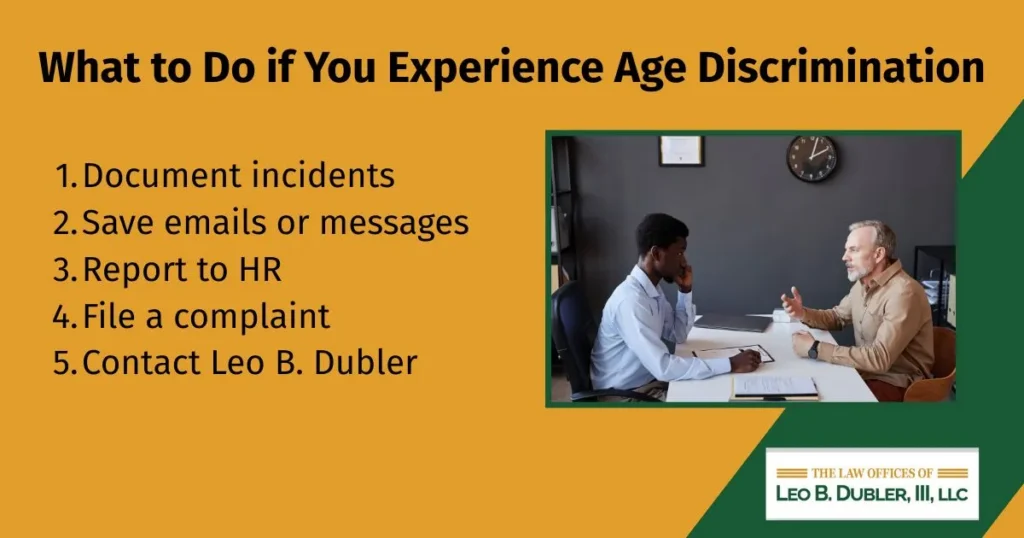 What to Do if You Experience Age Discrimination

1. Document incidents
2. Save emails or messages
3. Report to HR
4. File a complaint
5. Contact Leo B. Dubler

THE LAW OFFICES OF
LEO B. DUBLER, III, LLC